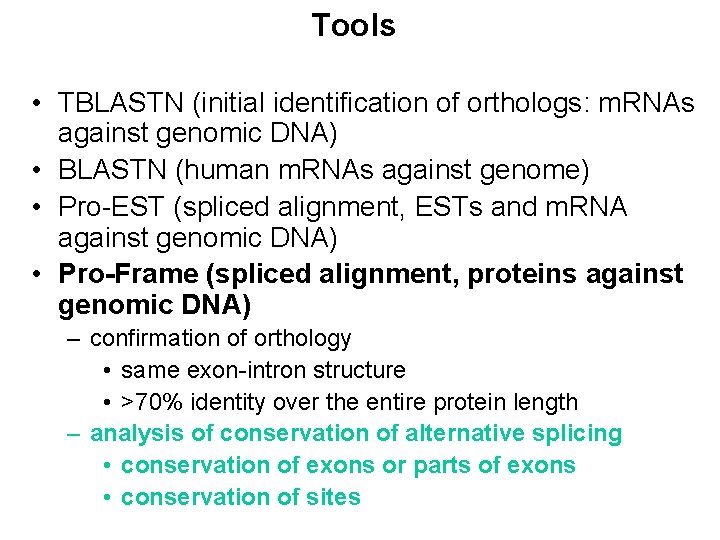 Tools

• TBLASTN (initial identification of orthologs: mRNAs against genomic DNA)
• BLASTN (human mRNAs against genome)
• Pro-EST (spliced alignment, ESTs and mRNA against genomic DNA)
• Pro-Frame (spliced alignment, proteins against genomic DNA)
– confirmation of orthology
• same exon-intron structure
• >70% identity over the entire protein length
– analysis of conservation of alternative splicing
• conservation of exons or parts of exons
• conservation of sites